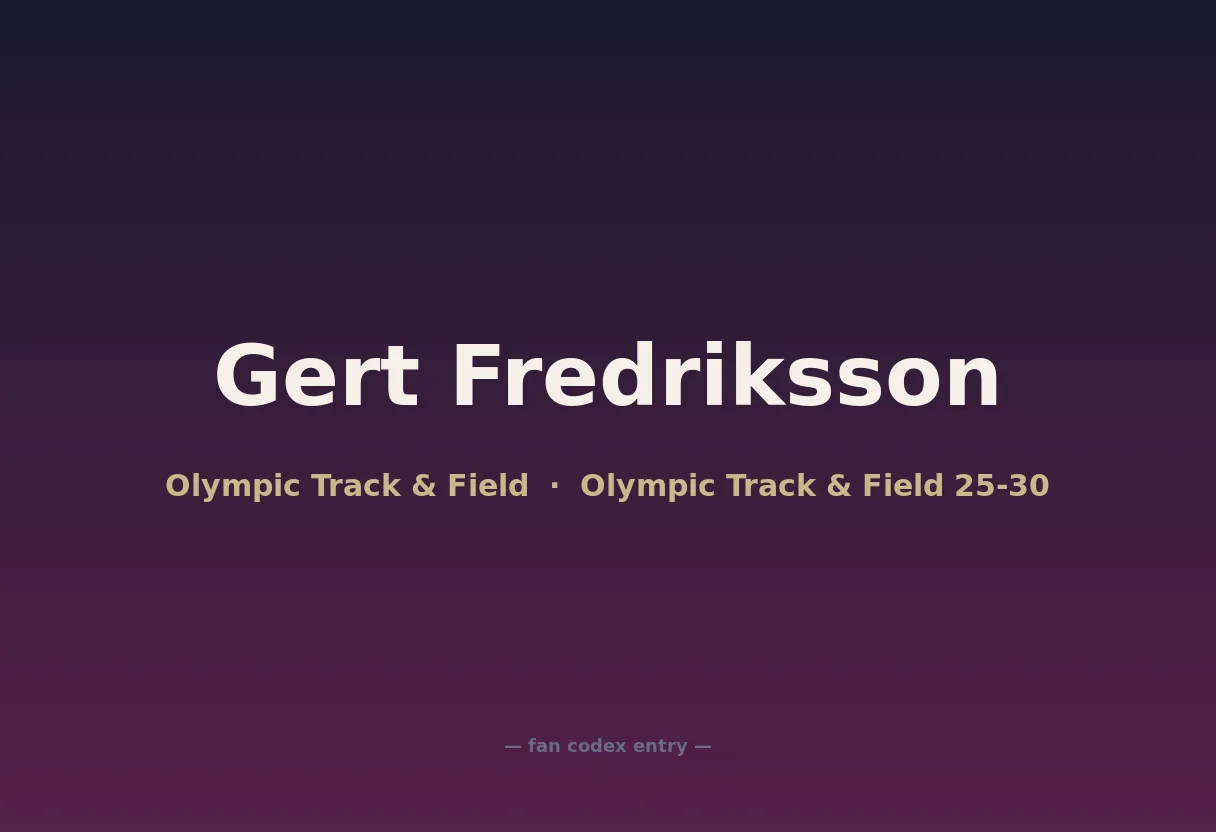 Gert Fredriksson

Olympic Track & Field · Olympic Track & Field 25-30

— fan codex entry —